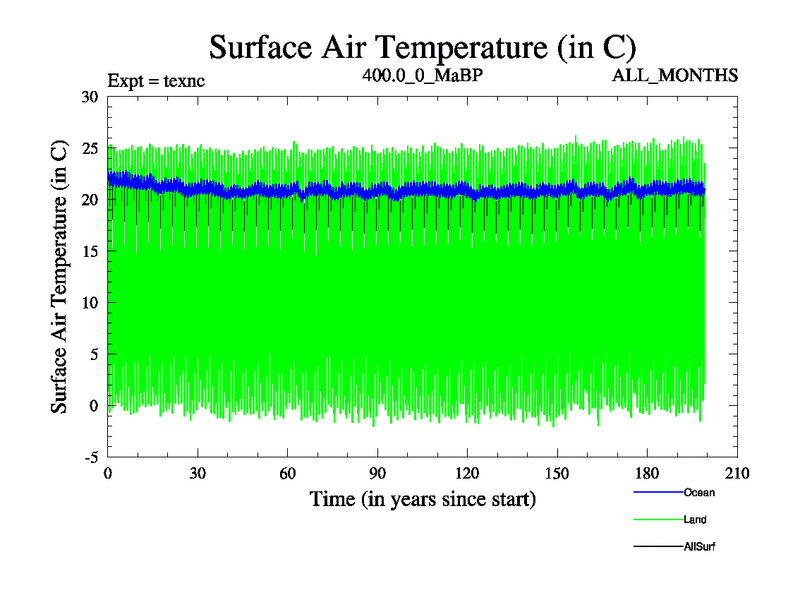 Surface Air Temperature (in C)

Expt = texnc

400.0_0_MaBP

ALL_MONTHS

Surface Air Temperature (in C)

30
25
20
15
10
5
0
-5

0 30 60 90 120 150 180 210

Time (in years since start)

Ocean

Land

AllSurf